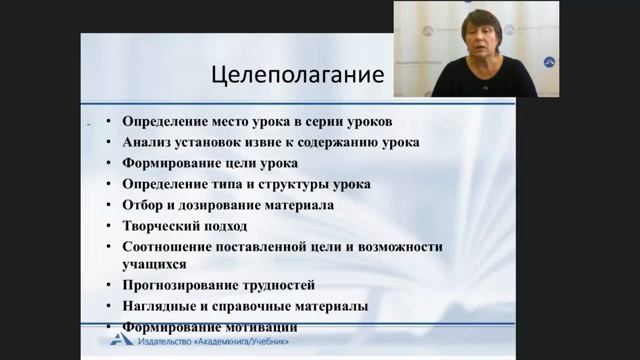 Целеполагание

• Определение место урока в серии уроков
• Анализ установок извне к содержанию урока
• Формирование цели урока
• Определение типа и структуры урока
• Отбор и дозирование материала
• Творческий подход
• Соотношение поставленной цели и возможности учащихся
• Прогнозирование трудностей
• Наглядные и справочные материалы
• Формирование мотивации

Издательство «Академкнига/Учебник»